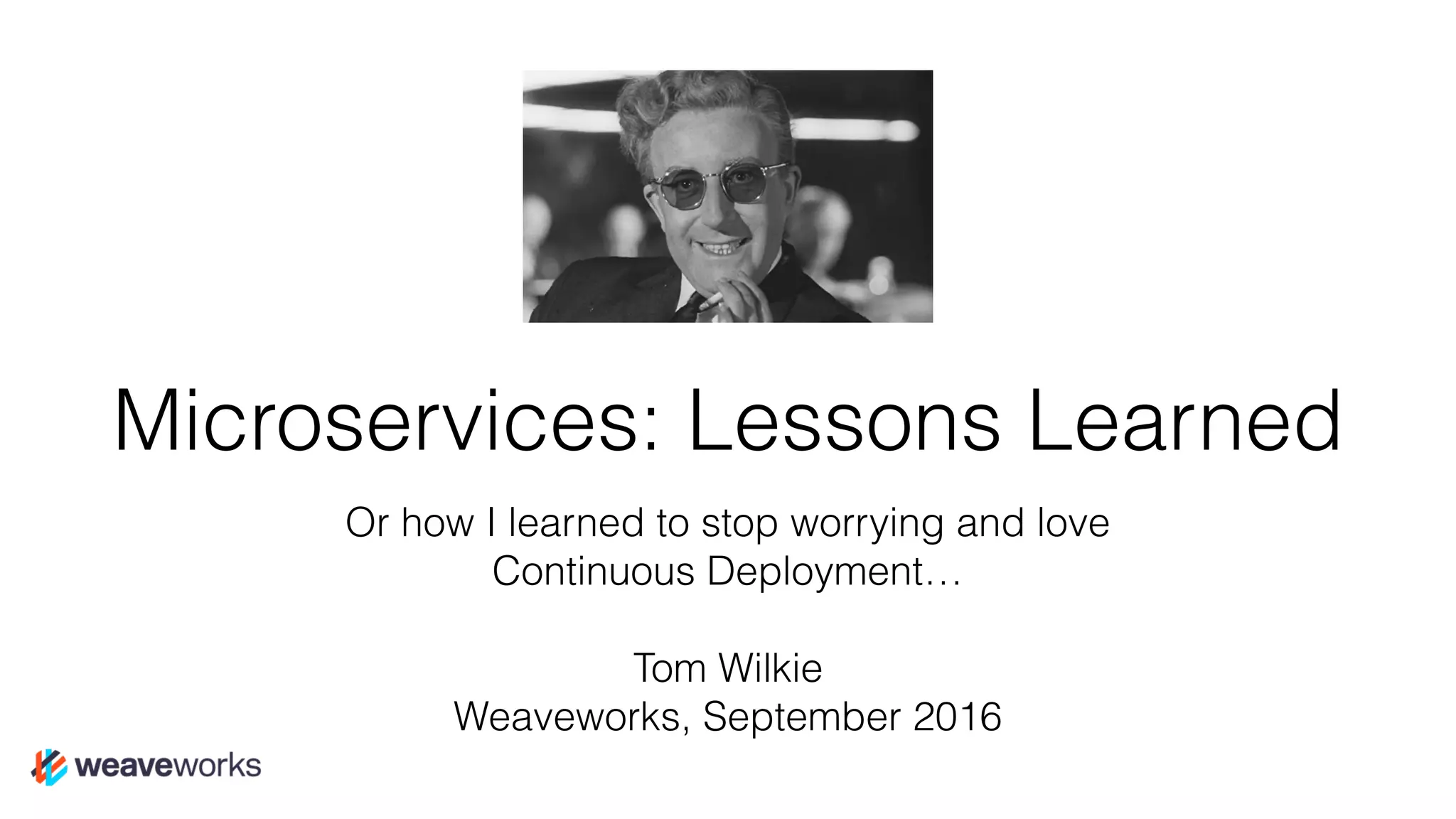 Microservices: Lessons Learned

Or how I learned to stop worrying and love Continuous Deployment…

Tom Wilkie
Weaveworks, September 2016

weaveworks